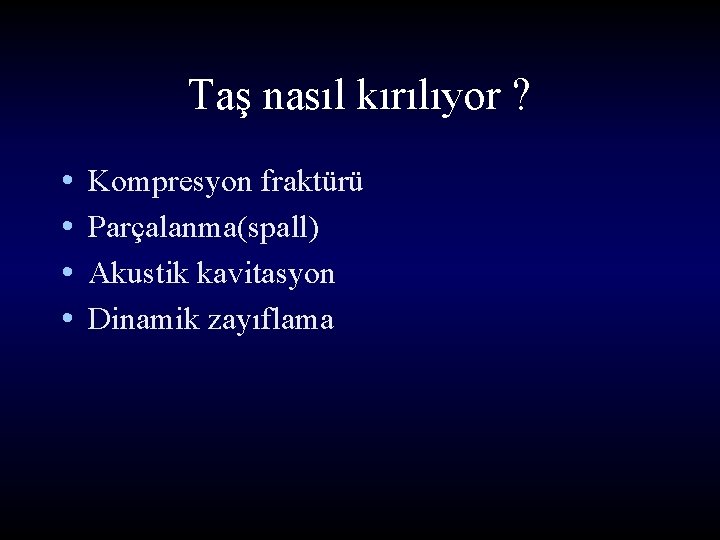 Taş nasıl kırılıyor ?

• Kompresyon fraktürü
• Parçalanma(spall)
• Akustik kavitasyon
• Dinamik zayıflama